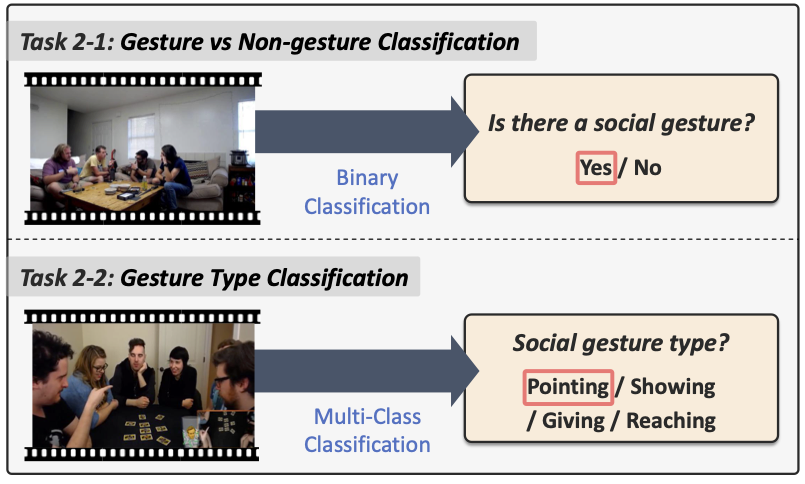 Task 2-1: Gesture vs Non-gesture Classification

Binary Classification

Is there a social gesture?

Yes / No

Task 2-2: Gesture Type Classification

Multi-Class Classification

Social gesture type?

Pointing / Showing / Giving / Reaching